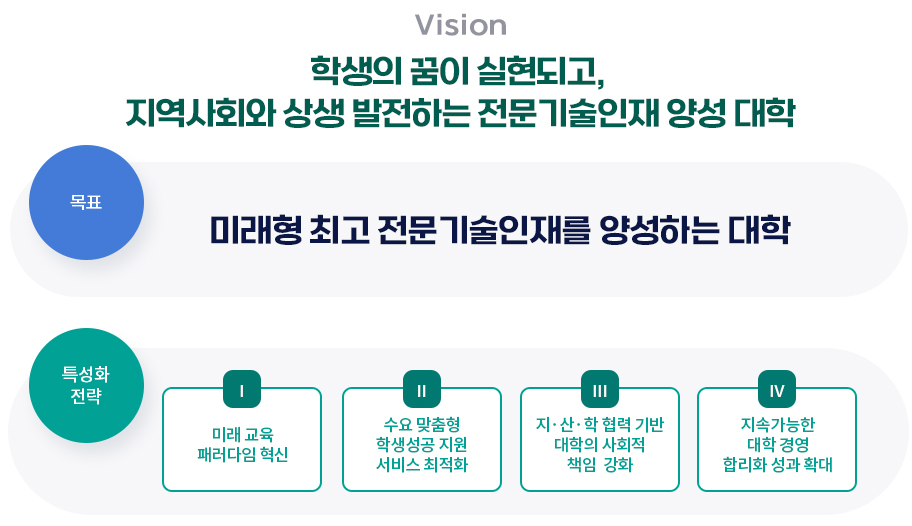 Vision

학생의 꿈이 실현되고,
지역사회와 상생 발전하는 전문기술인재 양성 대학

목표

미래형 최고 전문기술인재를 양성하는 대학

특성화 전략

I
미래 교육
패러다임 혁신

II
수요 맞춤형
학생성공 지원
서비스 최적화

III
지·산·학 협력 기반
대학의 사회적
책임 강화

IV
지속가능한
대학 경영
합리화 성과 확대